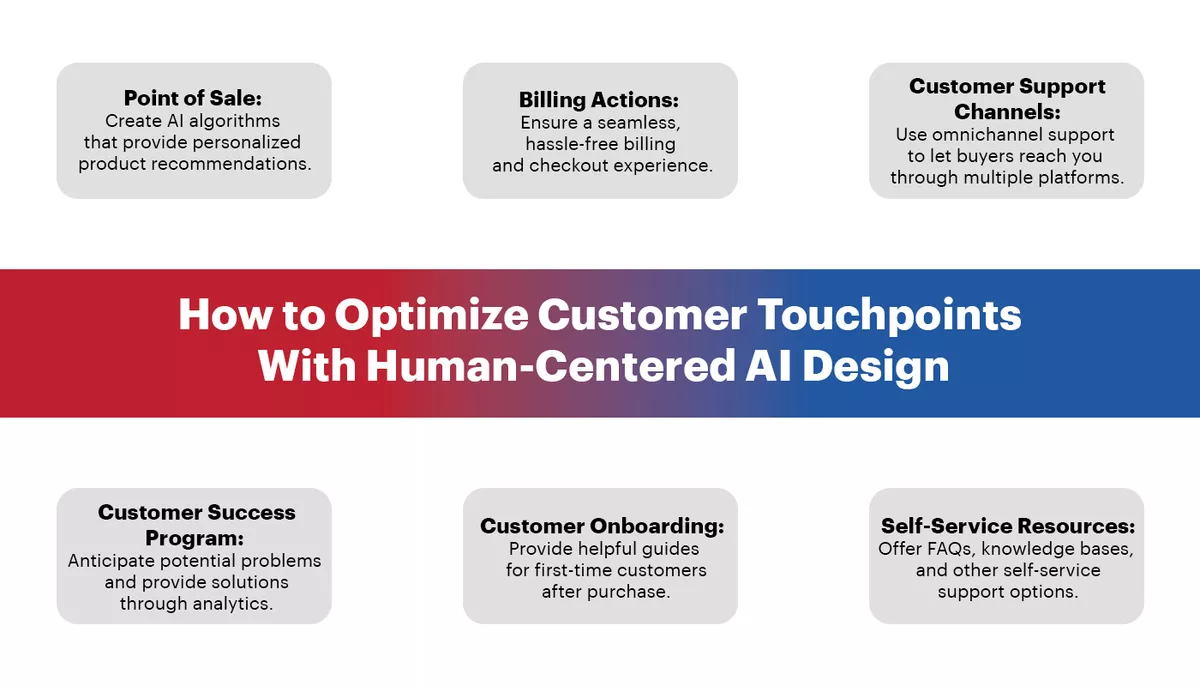 Point of Sale:
Create AI algorithms that provide personalized product recommendations.

Billing Actions:
Ensure a seamless, hassle-free billing and checkout experience.

Customer Support Channels:
Use omnichannel support to let buyers reach you through multiple platforms.

How to Optimize Customer Touchpoints With Human-Centered AI Design

Customer Success Program:
Anticipate potential problems and provide solutions through analytics.

Customer Onboarding:
Provide helpful guides for first-time customers after purchase.

Self-Service Resources:
Offer FAQs, knowledge bases, and other self-service support options.